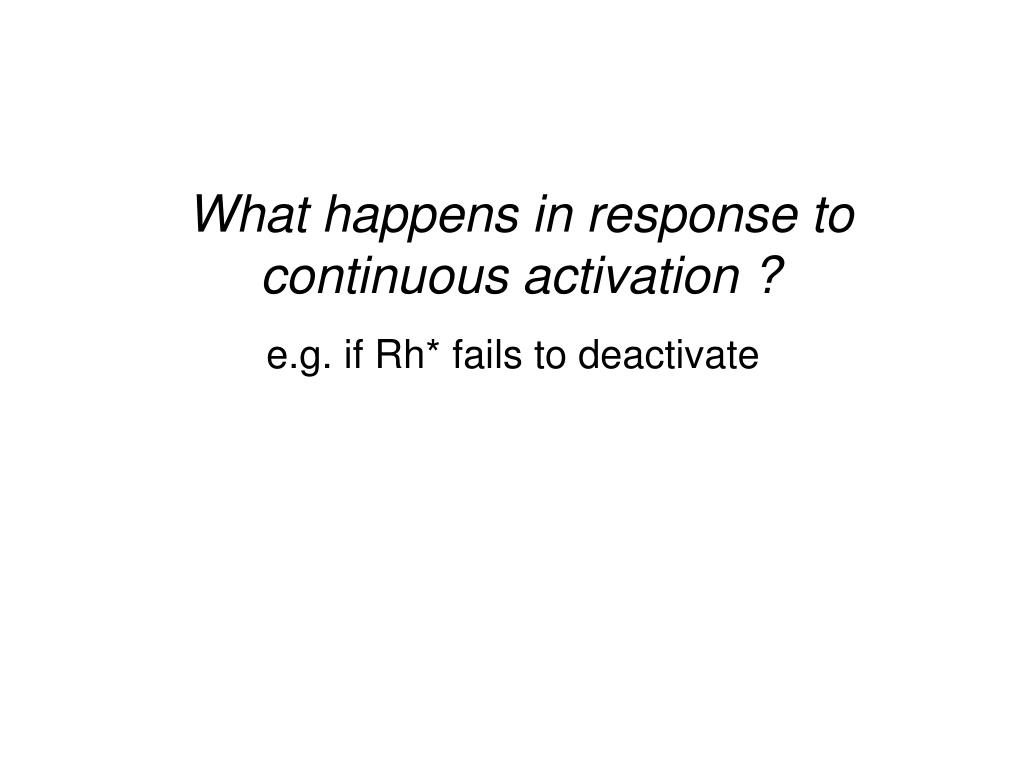 What happens in response to continuous activation ?

e.g. if Rh* fails to deactivate